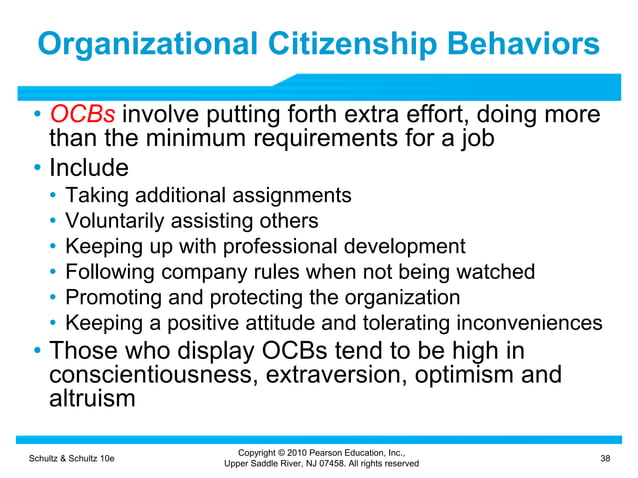 Organizational Citizenship Behaviors

• OCBs involve putting forth extra effort, doing more than the minimum requirements for a job
• Include
  • Taking additional assignments
  • Voluntarily assisting others
  • Keeping up with professional development
  • Following company rules when not being watched
  • Promoting and protecting the organization
  • Keeping a positive attitude and tolerating inconveniences
• Those who display OCBs tend to be high in conscientiousness, extraversion, optimism and altruism

Schultz & Schultz 10e

Copyright © 2010 Pearson Education, Inc., Upper Saddle River, NJ 07458. All rights reserved

38